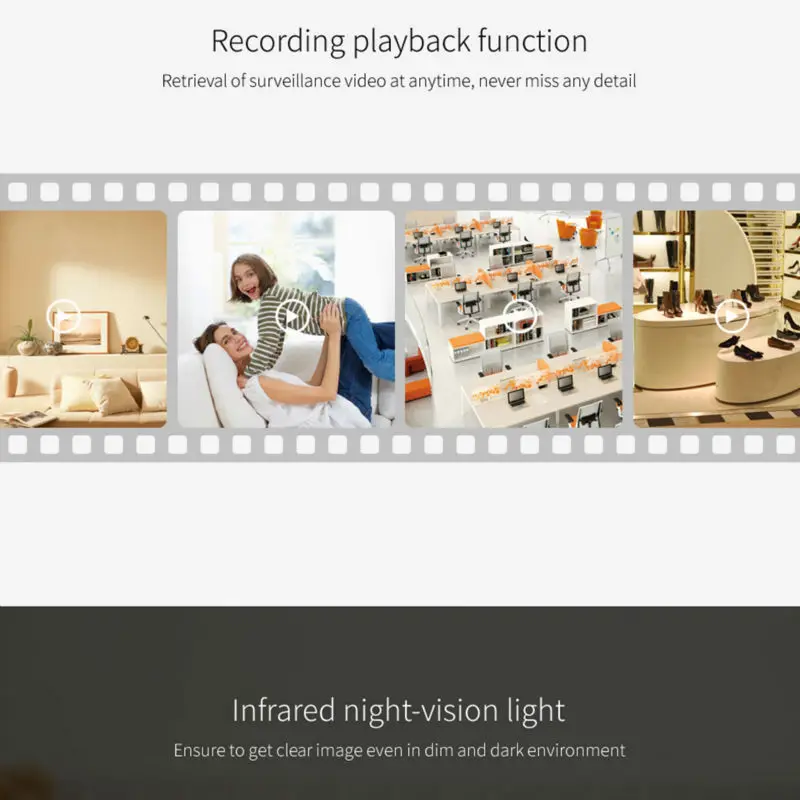 Recording playback function

Retrieval of surveillance video at anytime, never miss any detail

Infrared night-vision light

Ensure to get clear image even in dim and dark environment